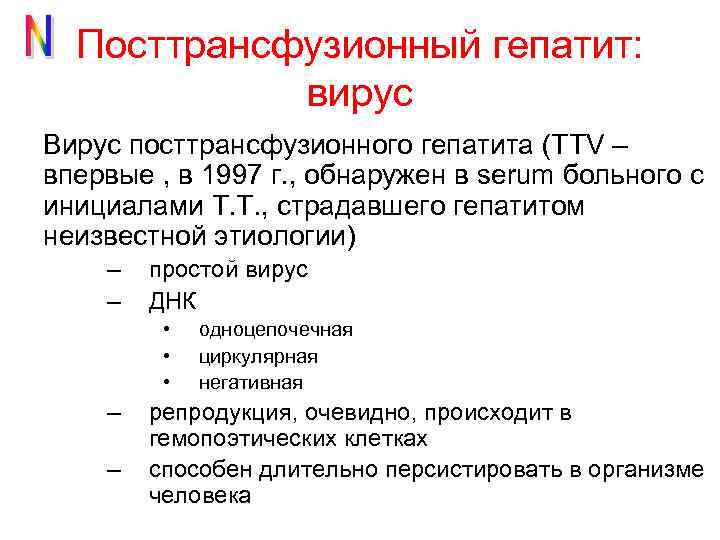 N

Посттрансфузионный гепатит: вирус

Вирус посттрансфузионного гепатита (TTV – впервые , в 1997 г., обнаружен в serum больного с инициалами Т.Т., страдавшего гепатитом неизвестной этиологии)

– простой вирус
– ДНК
• одноцепочечная
• циркулярная
• негативная
– репродукция, очевидно, происходит в гемопоэтических клетках
– способен длительно персистировать в организме человека